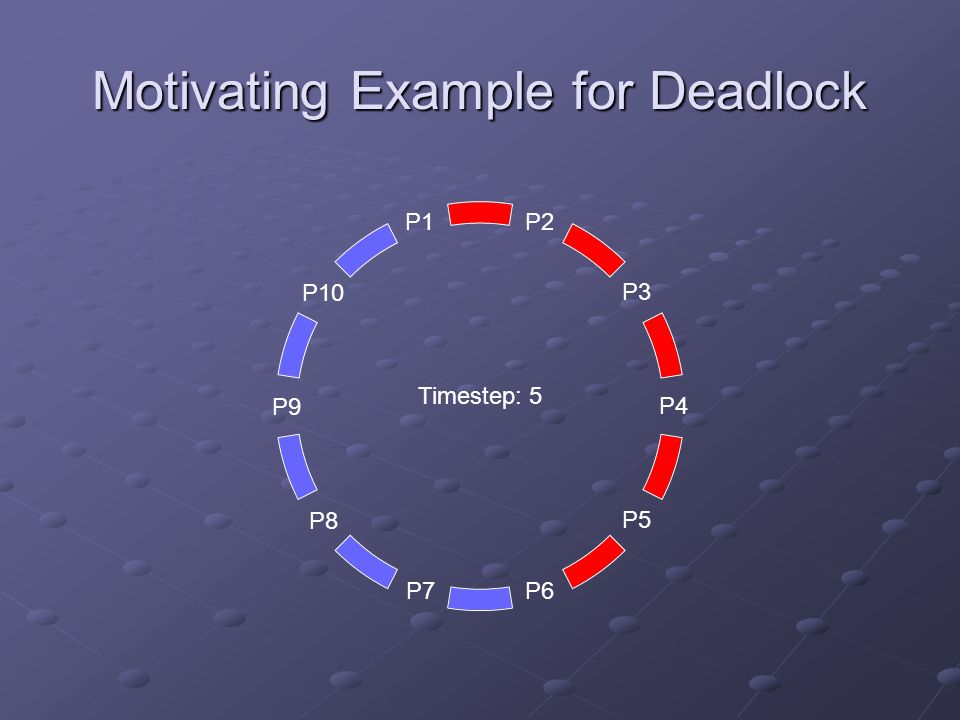 Motivating Example for Deadlock

P1
P2
P3
P4
P5
P6
P7
P8
P9
P10

Timestep: 5